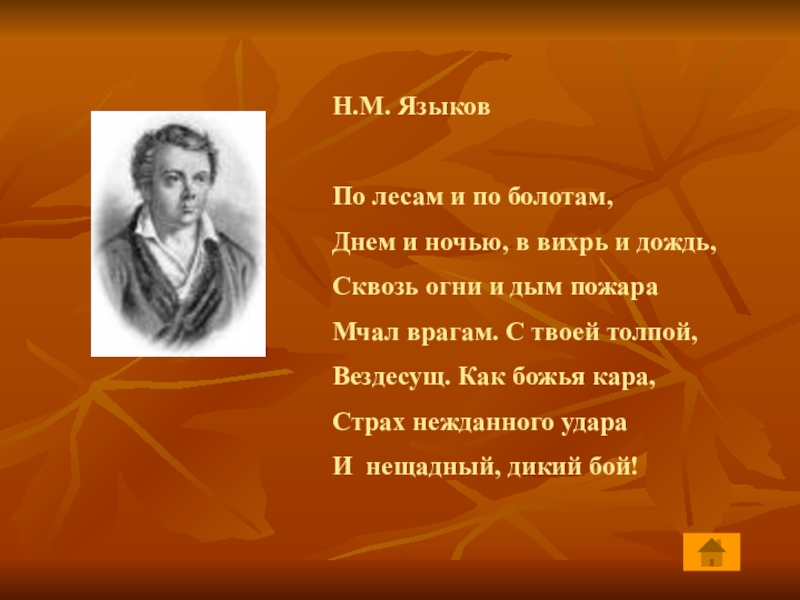 Н.М. Языков

По лесам и по болотам,
Днем и ночью, в вихрь и дождь,
Сквозь огни и дым пожара
Мчал врагам. С твоей толпой,
Вездесущ. Как божья кара,
Страх нежданного удара
И нещадный, дикий бой!